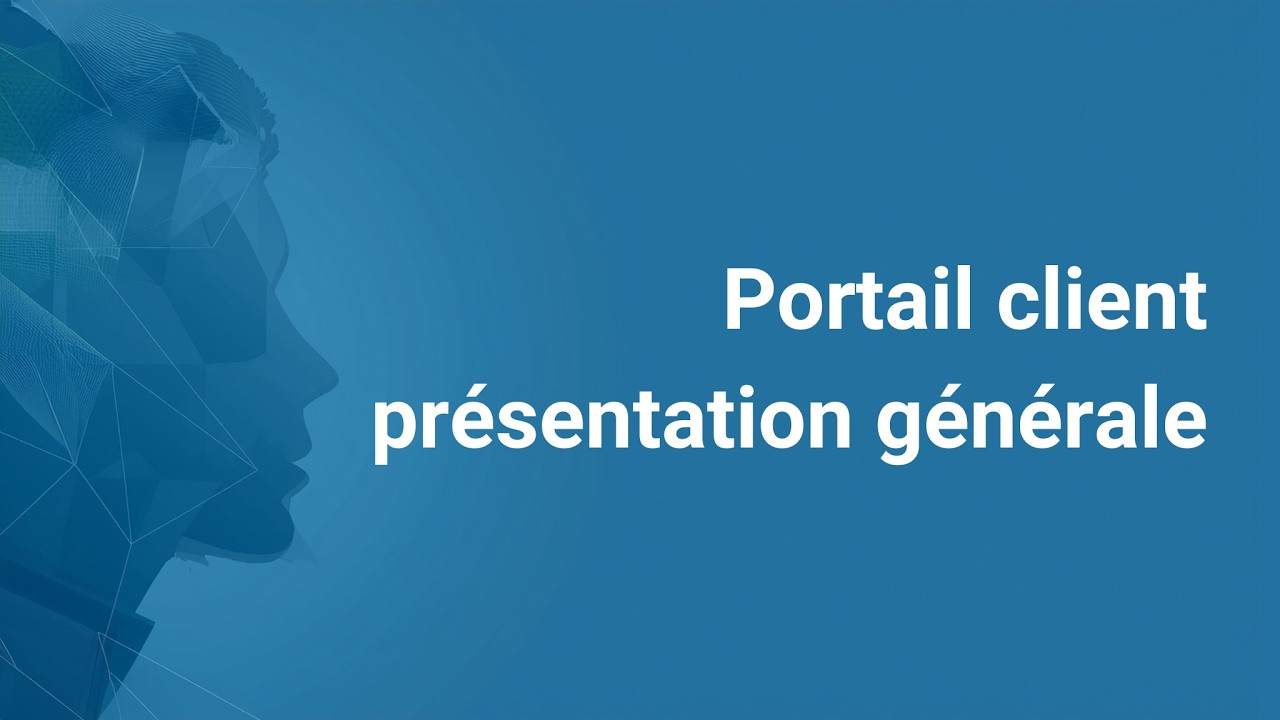 Portail client
présentation générale